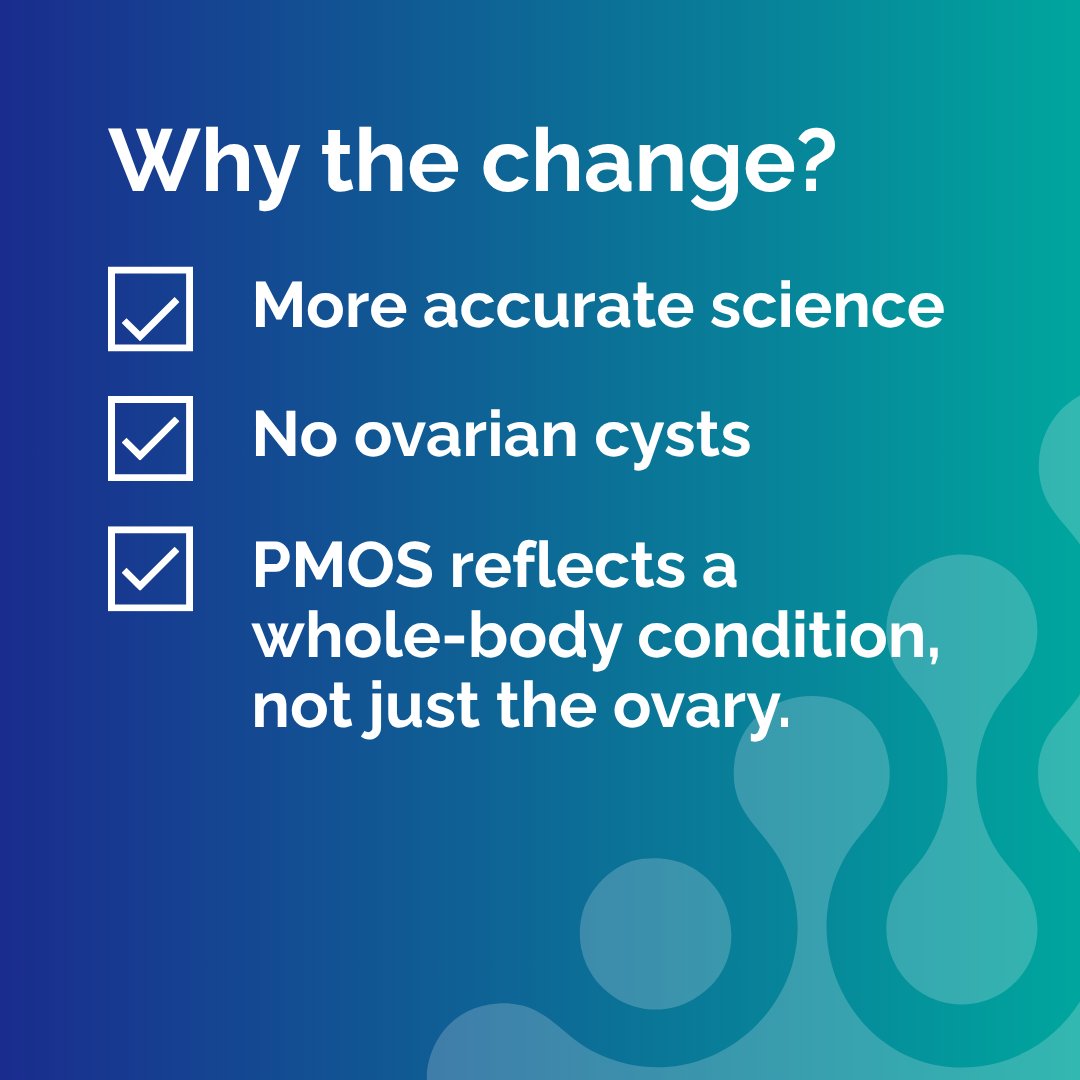 Why the change?

More accurate science

No ovarian cysts

PMOS reflects a whole-body condition, not just the ovary.